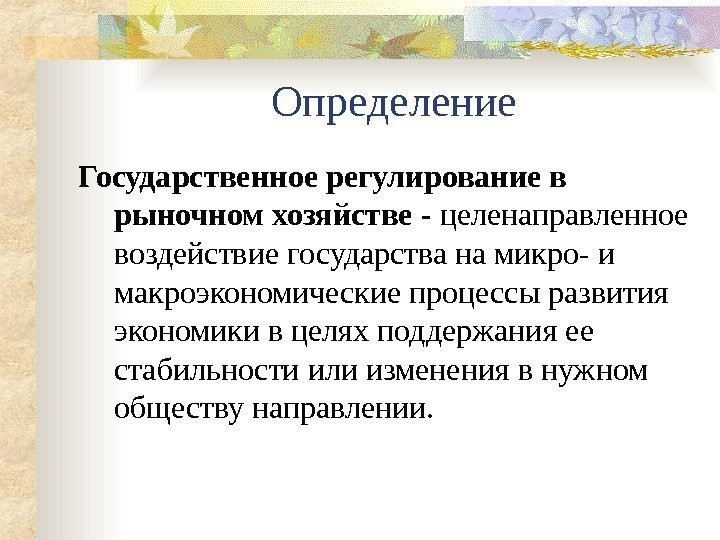 Определение

Государственное регулирование в рыночном хозяйстве - целенаправленное воздействие государства на микро- и макроэкономические процессы развития экономики в целях поддержания ее стабильности или изменения в нужном обществу направлении.